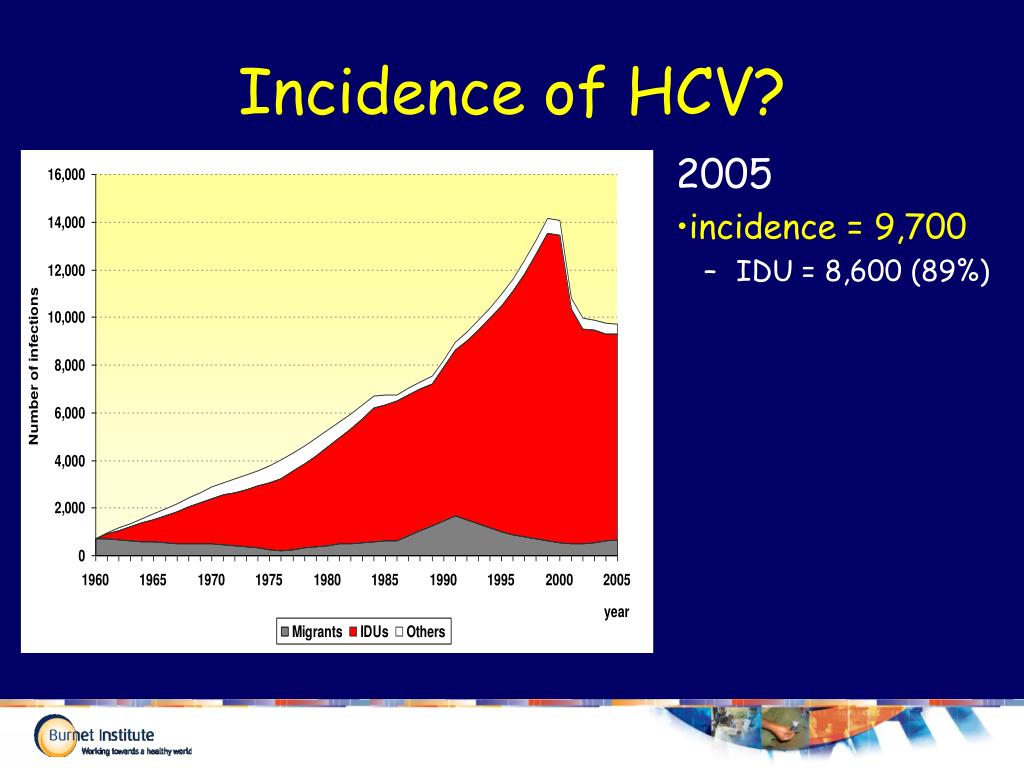 Incidence of HCV?

16,000
14,000
12,000
10,000
8,000
6,000
4,000
2,000
0

Number of infections

1960 1965 1970 1975 1980 1985 1990 1995 2000 2005

year

Migrants IDUs Others

2005

•incidence = 9,700

– IDU = 8,600 (89%)

Burnet Institute
Working towards a healthy world